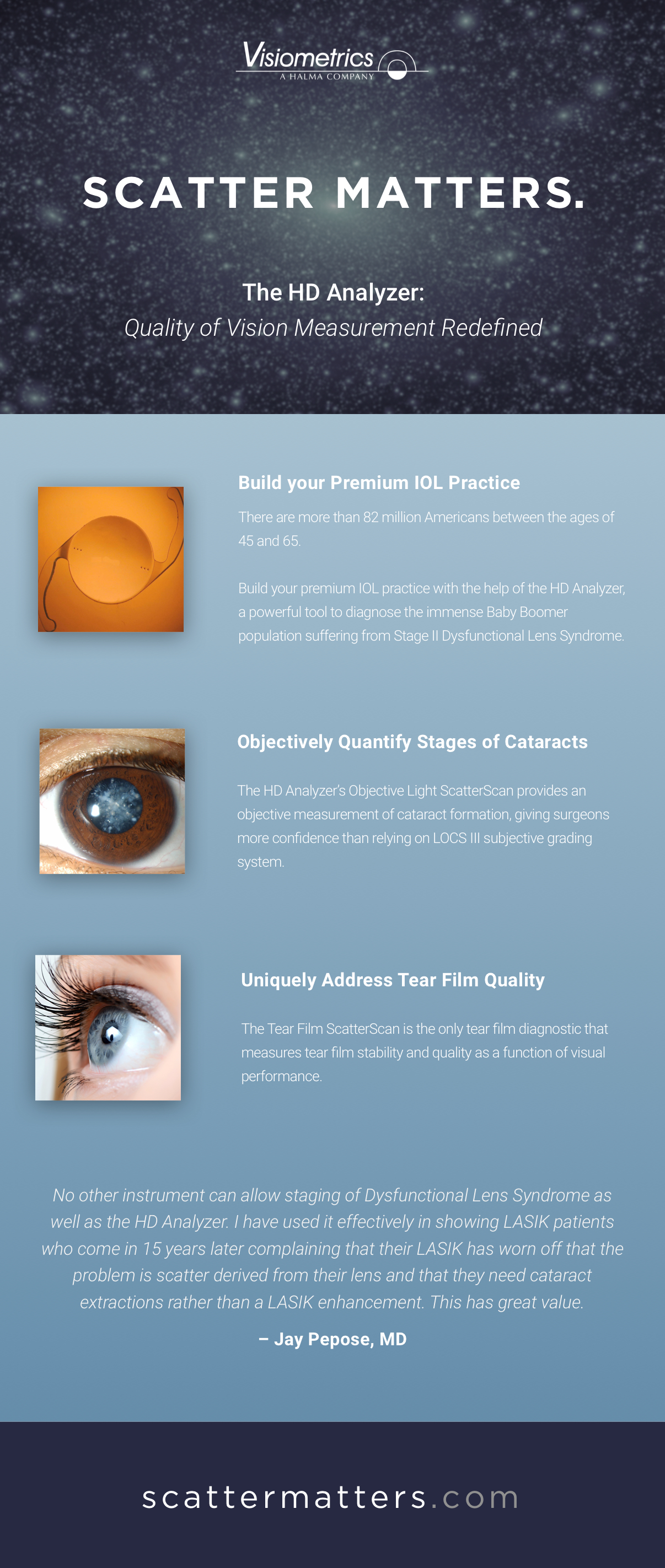 Visiometrics
A HALMA COMPANY

SCATTER MATTERS.

The HD Analyzer:
Quality of Vision Measurement Redefined

Build your Premium IOL Practice

There are more than 82 million Americans between the ages of 45 and 65.

Build your premium IOL practice with the help of the HD Analyzer, a powerful tool to diagnose the immense Baby Boomer population suffering from Stage II Dysfunctional Lens Syndrome.

Objectively Quantify Stages of Cataracts

The HD Analyzer's Objective Light ScatterScan provides an objective measurement of cataract formation, giving surgeons more confidence than relying on LOCS III subjective grading system.

Uniquely Address Tear Film Quality

The Tear Film ScatterScan is the only tear film diagnostic that measures tear film stability and quality as a function of visual performance.

No other instrument can allow staging of Dysfunctional Lens Syndrome as well as the HD Analyzer. I have used it effectively in showing LASIK patients who come in 15 years later complaining that their LASIK has worn off that the problem is scatter derived from their lens and that they need cataract extractions rather than a LASIK enhancement. This has great value.

– Jay Pepose, MD

scattermatters.com